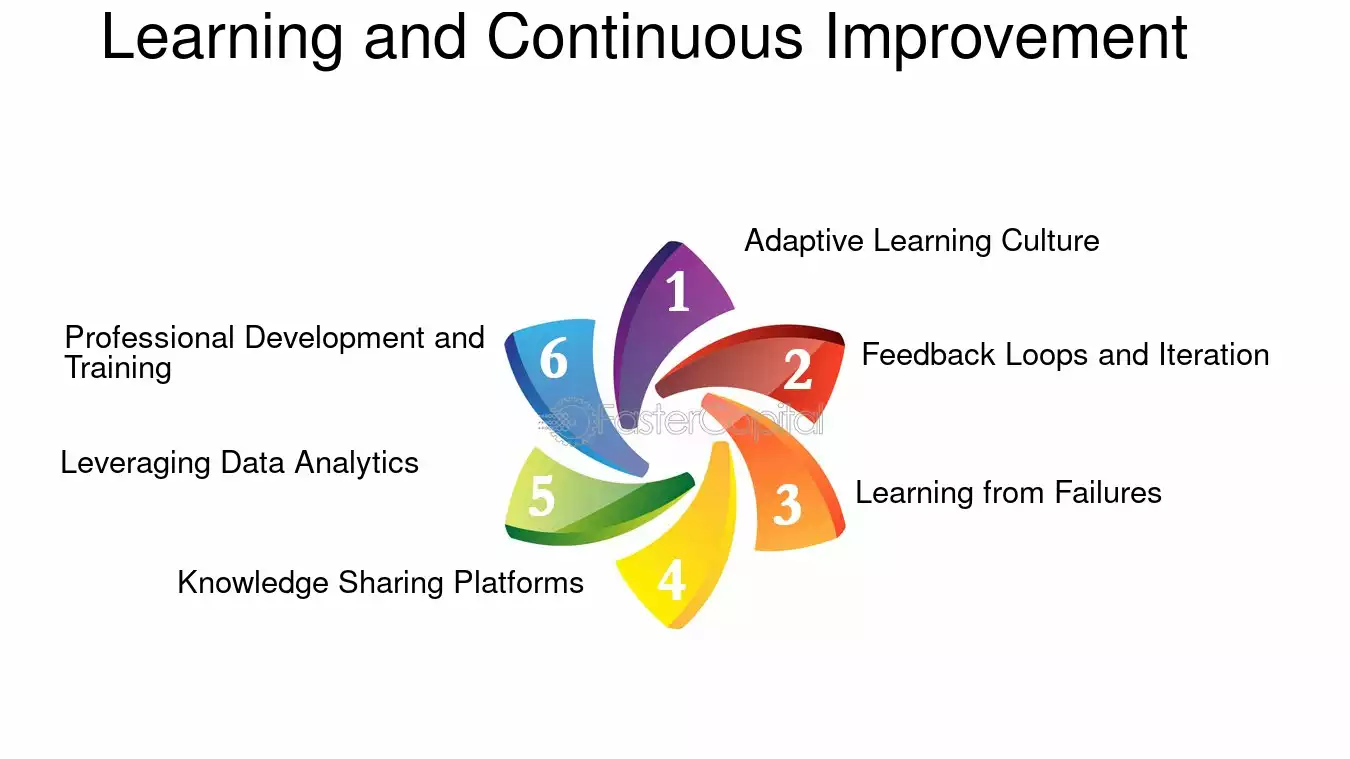 Learning and Continuous Improvement

1
Adaptive Learning Culture

2
Feedback Loops and Iteration

3
Learning from Failures

4
Knowledge Sharing Platforms

5
Leveraging Data Analytics

6
Professional Development and Training

FasterCapital